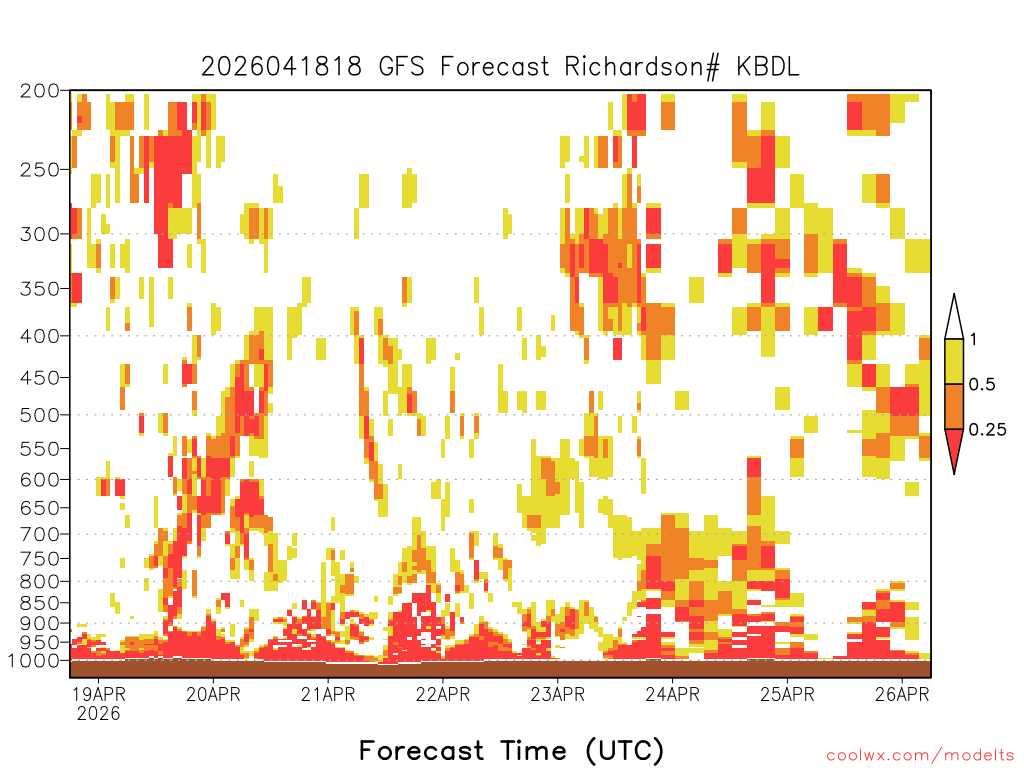 2026041818 GFS Forecast Richardson# KBDL

200
250
300
350
400
450
500
550
600
650
700
750
800
850
900
950
1000

1
0.5
0.25

19APR
2026
20APR
21APR
22APR
23APR
24APR
25APR
26APR

Forecast Time (UTC)

coolwx.com/modelts